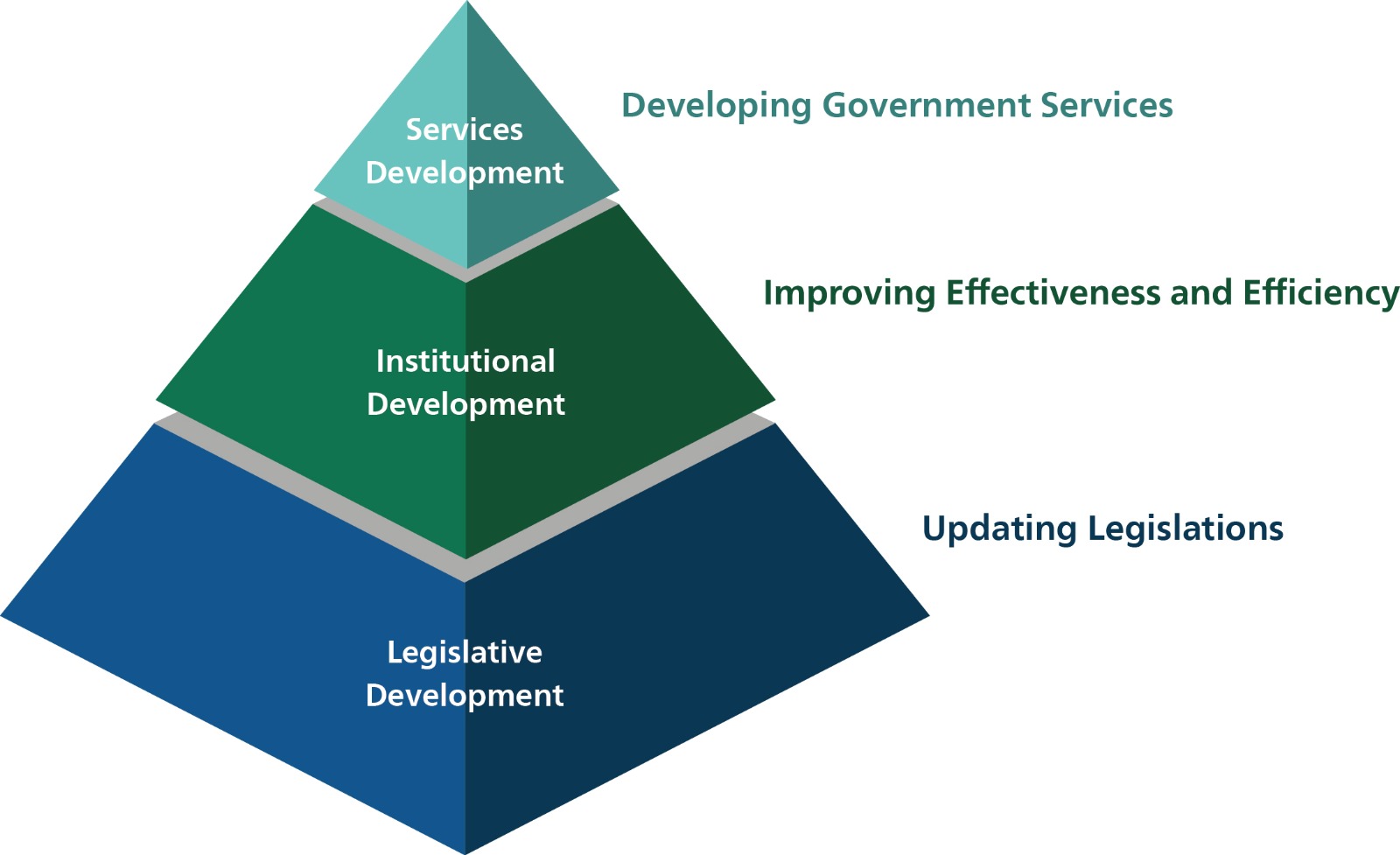 Services Development

Developing Government Services

Institutional Development

Improving Effectiveness and Efficiency

Legislative Development

Updating Legislations